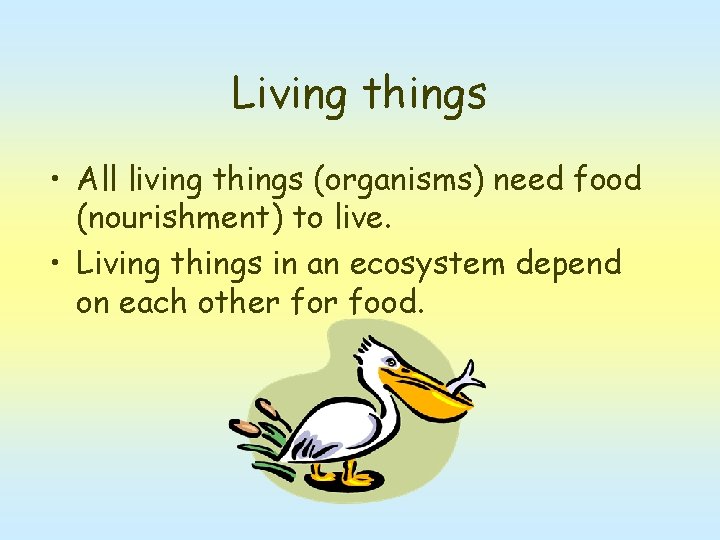 Living things

• All living things (organisms) need food (nourishment) to live.
• Living things in an ecosystem depend on each other for food.